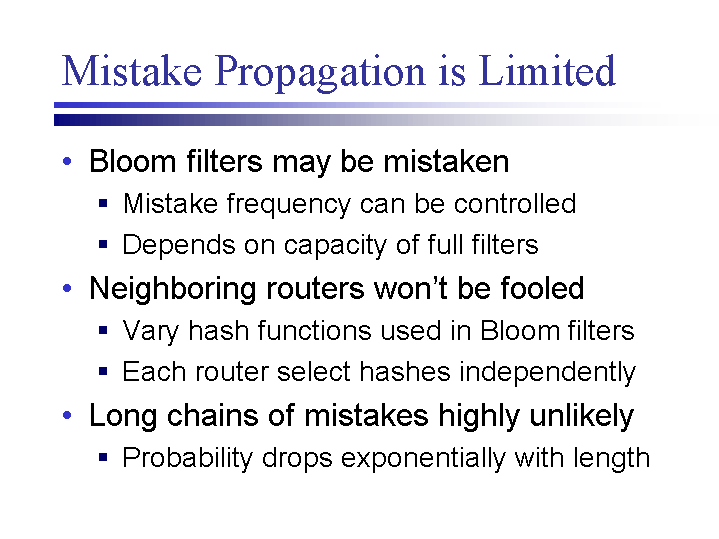 Mistake Propagation is Limited

• Bloom filters may be mistaken
  ▪ Mistake frequency can be controlled
  ▪ Depends on capacity of full filters
• Neighboring routers won't be fooled
  ▪ Vary hash functions used in Bloom filters
  ▪ Each router select hashes independently
• Long chains of mistakes highly unlikely
  ▪ Probability drops exponentially with length